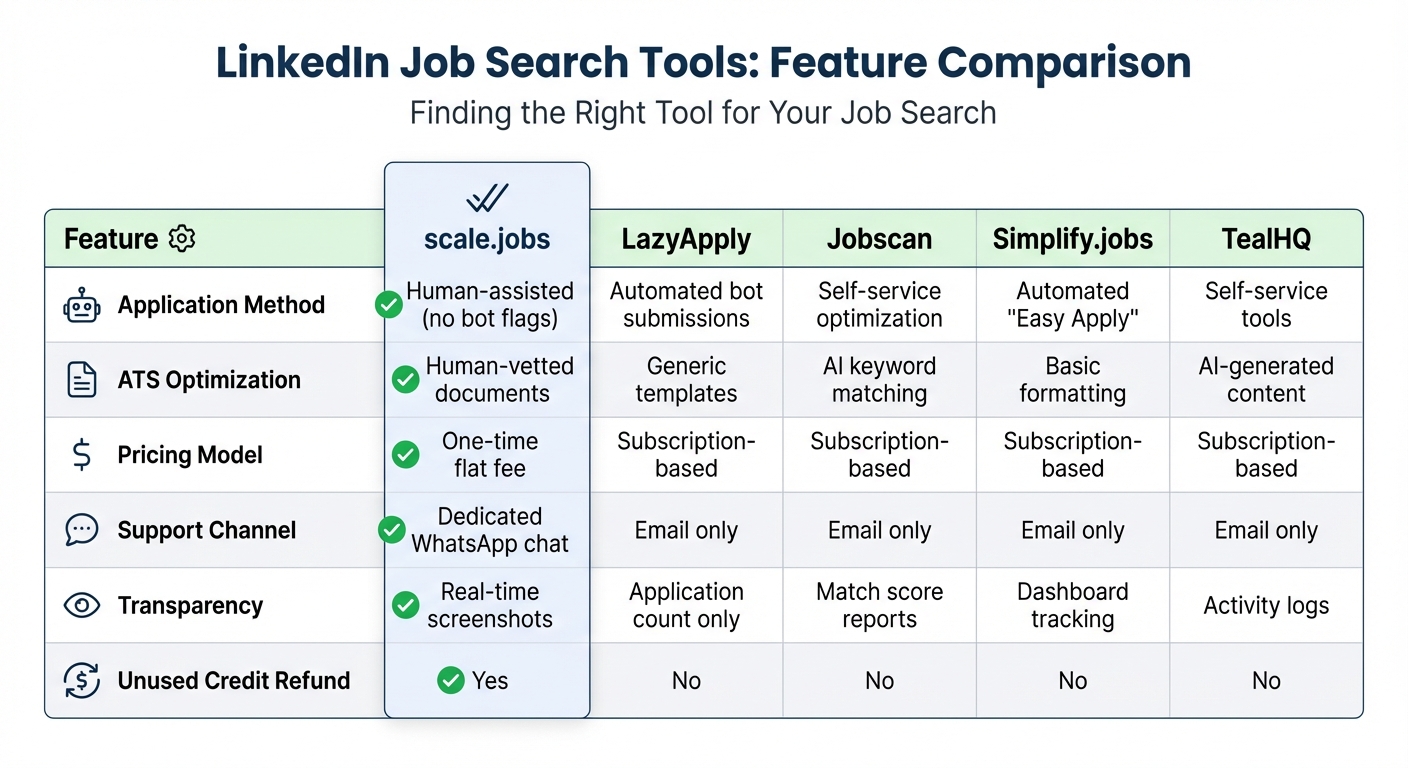 LinkedIn Job Search Tools: Feature Comparison

Finding the Right Tool for Your Job Search

| Feature | scale.jobs | LazyApply | Jobscan | Simplify.jobs | TealHQ |
|---|---|---|---|---|---|
| Application Method | Human-assisted (no bot flags) | Automated bot submissions | Self-service optimization | Automated "Easy Apply" | Self-service tools |
| ATS Optimization | Human-vetted documents | Generic templates | AI keyword matching | Basic formatting | AI-generated content |
| Pricing Model | One-time flat fee | Subscription-based | Subscription-based | Subscription-based | Subscription-based |
| Support Channel | Dedicated WhatsApp chat | Email only | Email only | Email only | Email only |
| Transparency | Real-time screenshots | Application count only | Match score reports | Dashboard tracking | Activity logs |
| Unused Credit Refund | Yes | No | No | No | No |